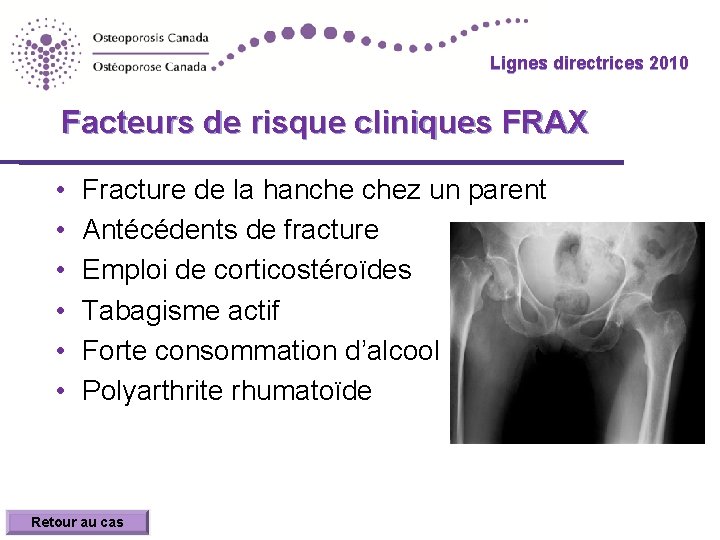 Osteoporosis Canada
Ostéoporose Canada

Lignes directrices 2010

Facteurs de risque cliniques FRAX

• Fracture de la hanche chez un parent
• Antécédents de fracture
• Emploi de corticostéroïdes
• Tabagisme actif
• Forte consommation d'alcool
• Polyarthrite rhumatoïde

Retour au cas